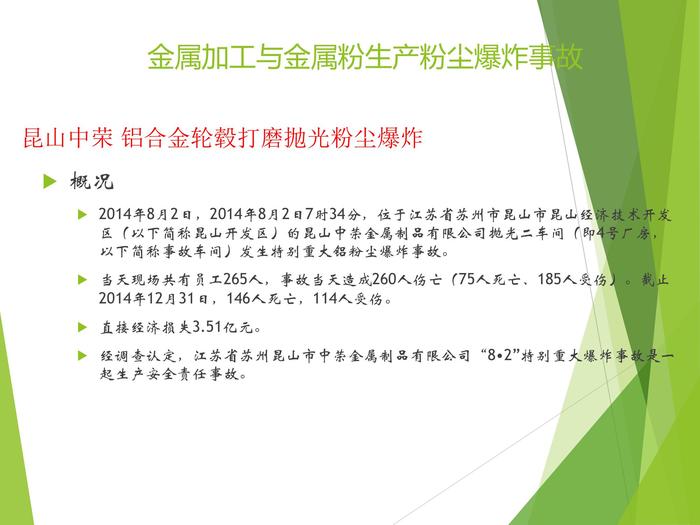 金属加工与金属粉生产粉尘爆炸事故

昆山中荣 铝合金轮毂打磨抛光粉尘爆炸

概况

2014年8月2日，2014年8月2日7时34分，位于江苏省苏州市昆山市昆山经济技术开发区（以下简称昆山开发区）的昆山中荣金属制品有限公司抛光二车间（即4号厂房，以下简称事故车间）发生特别重大铝粉尘爆炸事故。

当天现场共有员工265人，事故当天造成260人伤亡（75人死亡、185人受伤）。截止2014年12月31日，146人死亡，114人受伤。

直接经济损失3.51亿元。

经调查认定，江苏省苏州昆山市中荣金属制品有限公司“8•2”特别重大爆炸事故是一起生产安全责任事故。